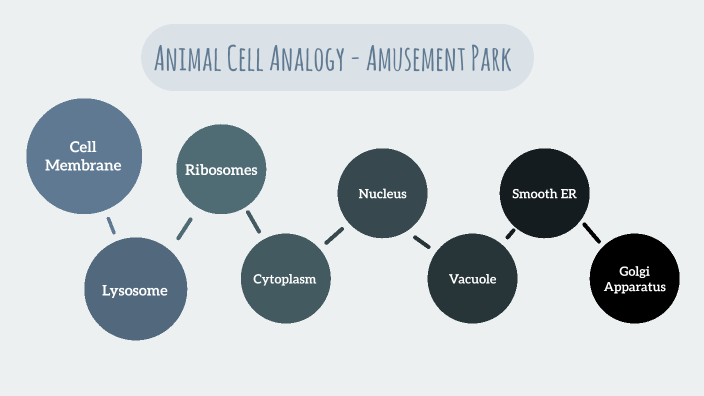 ANIMAL CELL ANALOGY - AMUSEMENT PARK

Cell Membrane

Lysosome

Ribosomes

Cytoplasm

Nucleus

Vacuole

Smooth ER

Golgi Apparatus